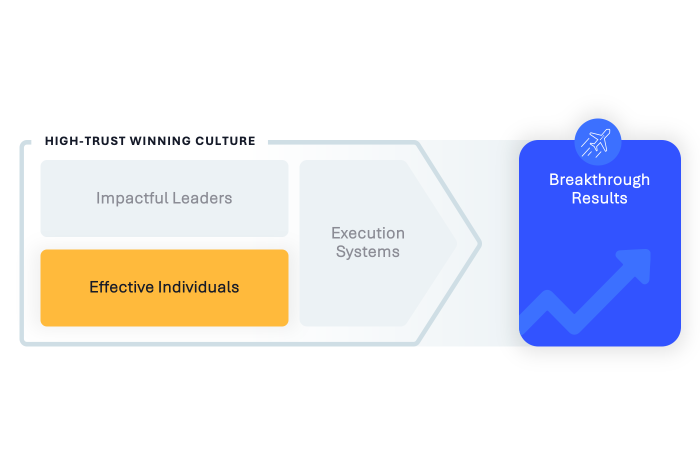 HIGH-TRUST WINNING CULTURE

Impactful Leaders

Effective Individuals

Execution Systems

Breakthrough Results